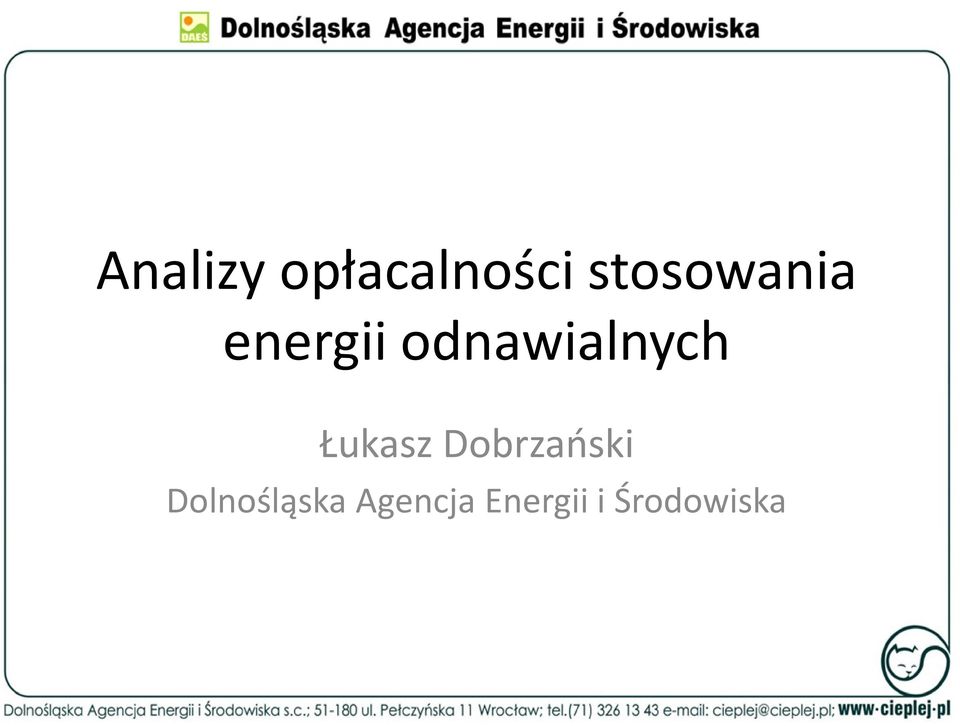 DAEŚ Dolnośląska Agencja Energii i Środowiska

Analizy opłacalności stosowania energii odnawialnych

Łukasz Dobrzański

Dolnośląska Agencja Energii i Środowiska

Dolnośląska Agencja Energii i Środowiska s.c.; 51-180 ul. Pełczyńska 11 Wrocław; tel.(71) 326 13 43 e-mail: cieplej@cieplej.pl; www·cieplej·pl